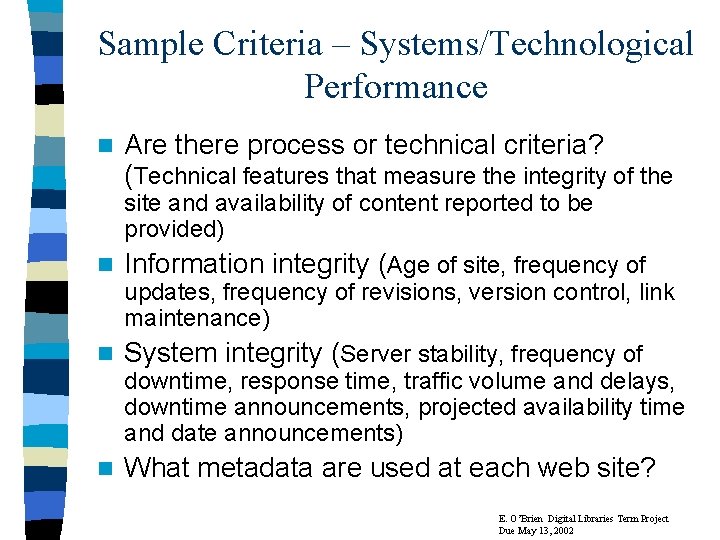 Sample Criteria – Systems/Technological Performance

Are there process or technical criteria? (Technical features that measure the integrity of the site and availability of content reported to be provided)

Information integrity (Age of site, frequency of updates, frequency of revisions, version control, link maintenance)

System integrity (Server stability, frequency of downtime, response time, traffic volume and delays, downtime announcements, projected availability time and date announcements)

What metadata are used at each web site?

E. O'Brien Digital Libraries Term Project
Due May 13, 2002